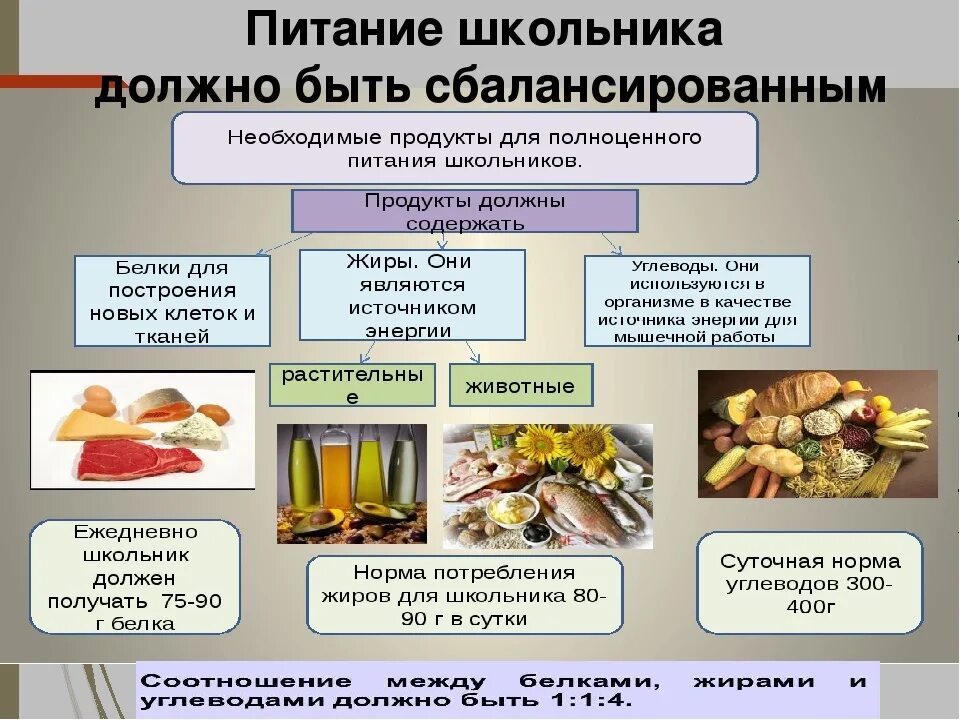 Питание школьника должно быть сбалансированным

Необходимые продукты для полноценного питания школьников.

Продукты должны содержать

Белки для построения новых клеток и тканей

Жиры. Они являются источником энергии

Углеводы. Они используются в организме в качестве источника энергии для мышечной работы

растительные

животные

Ежедневно школьник должен получать 75-90 г белка

Норма потребления жиров для школьника 80-90 г в сутки

Суточная норма углеводов 300-400г

Соотношение между белками, жирами и углеводами должно быть 1:1:4.